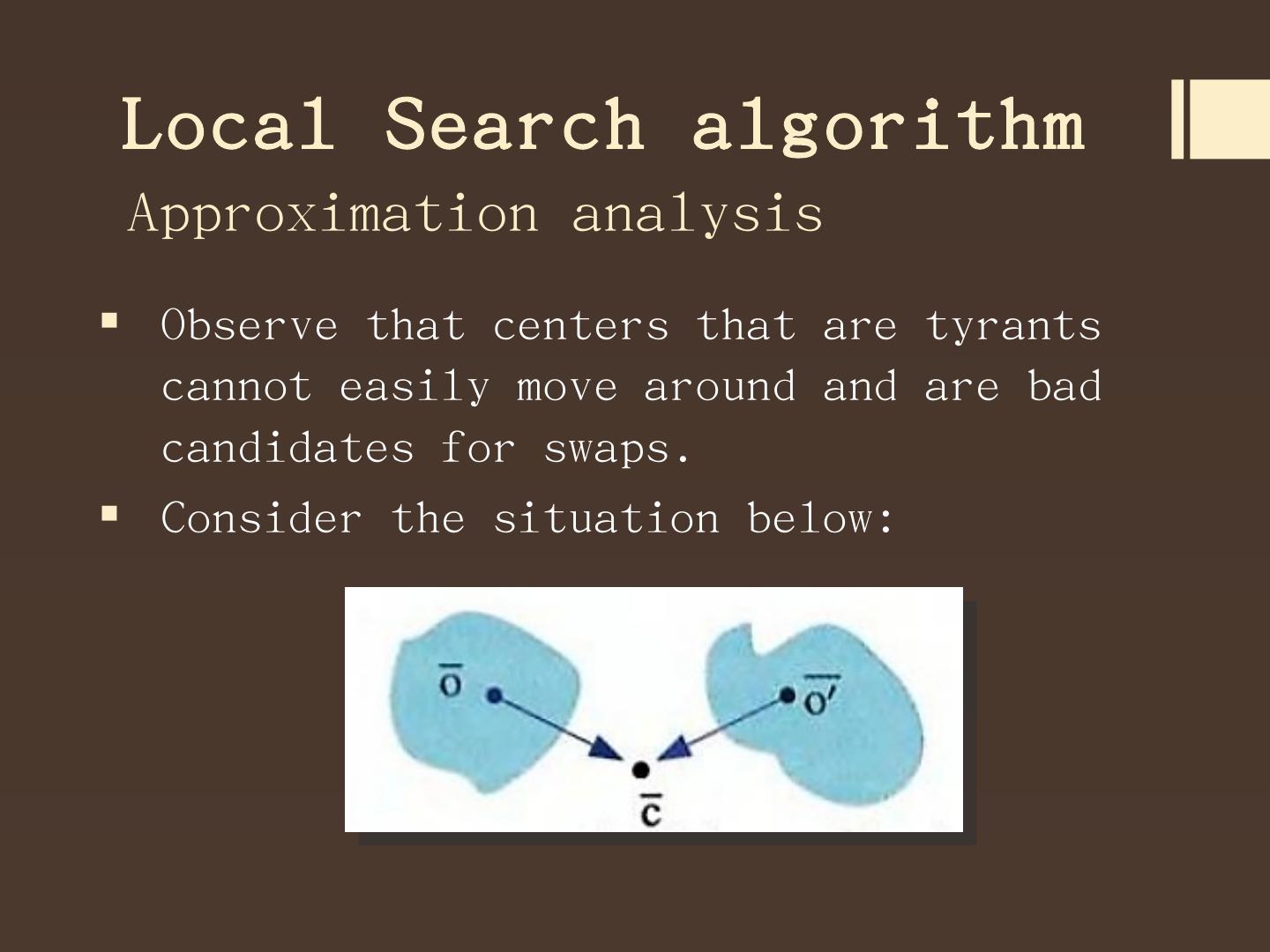 Local Search algorithm
Approximation analysis

▪ Observe that centers that are tyrants cannot easily move around and are bad candidates for swaps.
▪ Consider the situation below:

$\overline{o}$

$\overline{o'}$

$\overline{c}$